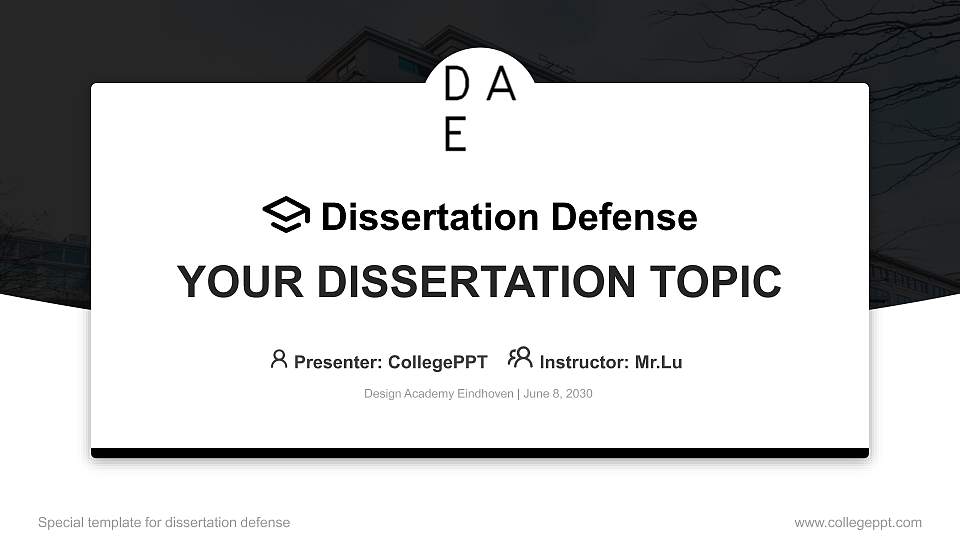 D A
E

Dissertation Defense

YOUR DISSERTATION TOPIC

Presenter: CollegePPT Instructor: Mr.Lu

Design Academy Eindhoven | June 8, 2030

Special template for dissertation defense

www.collegeppt.com